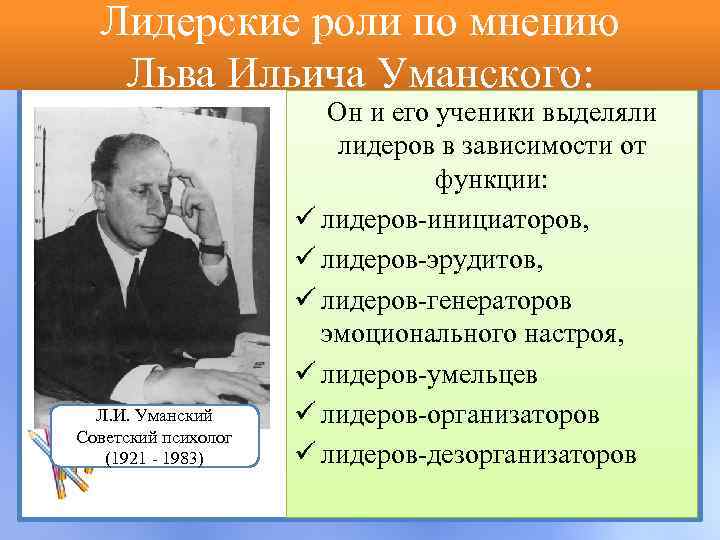 Лидерские роли по мнению Льва Ильича Уманского:

Л.И. Уманский
Советский психолог
(1921 - 1983)

Он и его ученики выделяли лидеров в зависимости от функции:

✓ лидеров-инициаторов,
✓ лидеров-эрудитов,
✓ лидеров-генераторов эмоционального настроя,
✓ лидеров-умельцев
✓ лидеров-организаторов
✓ лидеров-дезорганизаторов